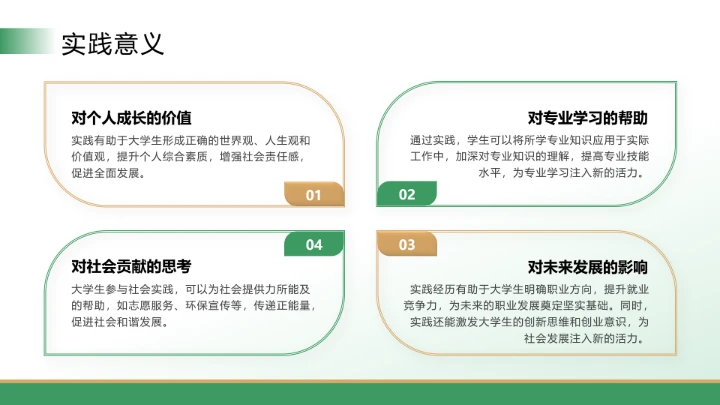 实践意义

对个人成长的价值

实践有助于大学生形成正确的世界观、人生观和价值观，提升个人综合素质，增强社会责任感，促进全面发展。

01

对专业学习的帮助

通过实践，学生可以将所学专业知识应用于实际工作中，加深对专业知识的理解，提高专业技能水平，为专业学习注入新的活力。

02

04

对社会贡献的思考

大学生参与社会实践，可以为社会提供力所能及的帮助，如志愿服务、环保宣传等，传递正能量，促进社会和谐发展。

03

对未来发展的影响

实践经历有助于大学生明确职业方向，提升就业竞争力，为未来的职业发展奠定坚实基础。同时，实践还能激发大学生的创新思维和创业意识，为社会发展注入新的活力。